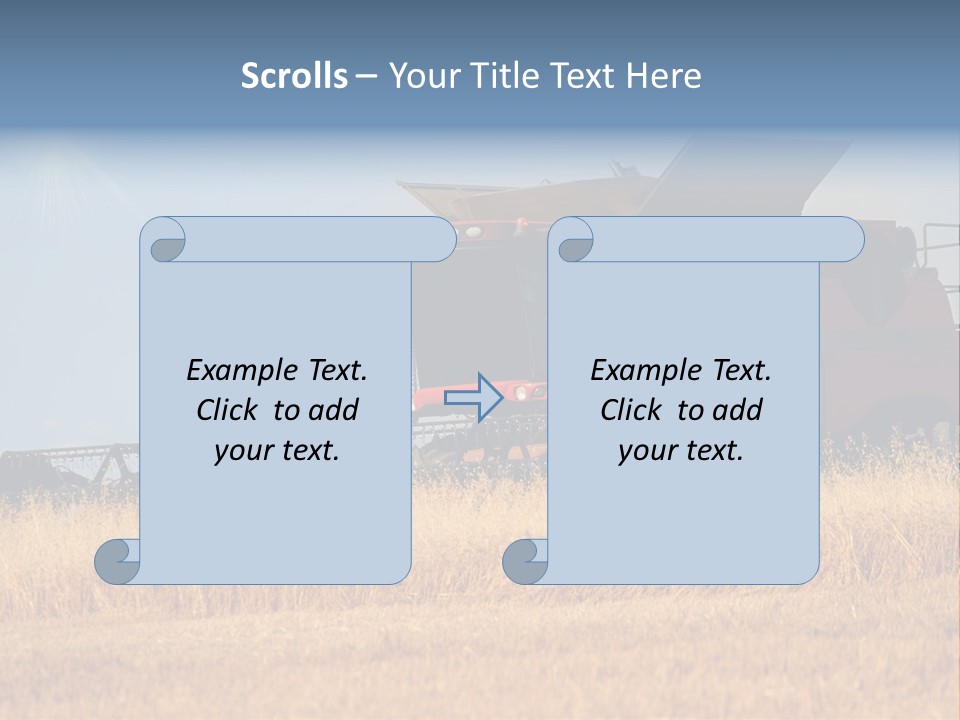 Scrolls – Your Title Text Here

Example Text. Click to add your text.

Example Text. Click to add your text.